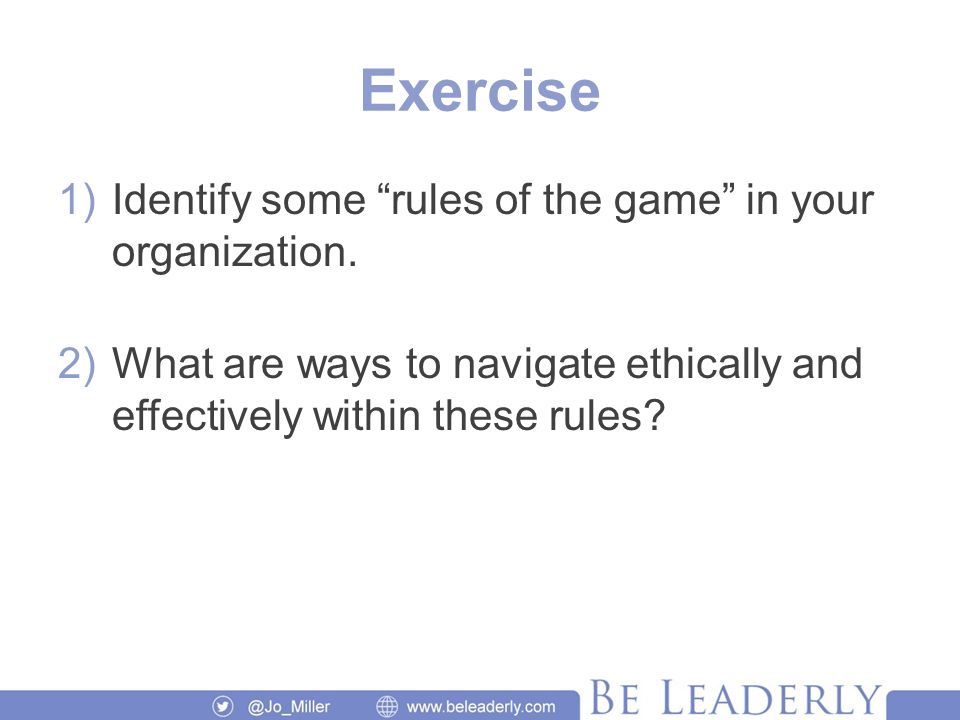 Exercise

1) Identify some “rules of the game” in your organization.

2) What are ways to navigate ethically and effectively within these rules?

@Jo_Miller www.beleaderly.com BE LEADERLY